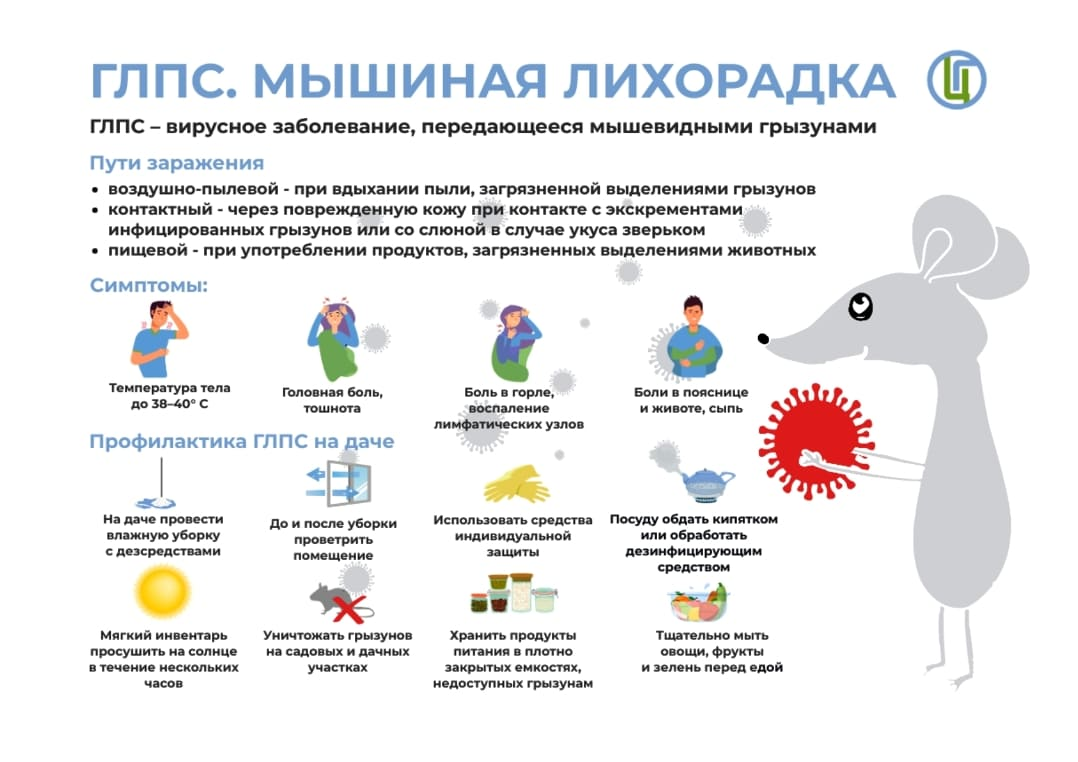 ГЛПС. МЫШИНАЯ ЛИХОРАДКА

ГЛПС – вирусное заболевание, передающееся мышевидными грызунами

Пути заражения

• воздушно-пылевой - при вдыхании пыли, загрязненной выделениями грызунов
• контактный - через поврежденную кожу при контакте с экскрементами инфицированных грызунов или со слюной в случае укуса зверьком
• пищевой - при употреблении продуктов, загрязненных выделениями животных

Симптомы:

Температура тела до 38–40° С

Головная боль, тошнота

Боль в горле, воспаление лимфатических узлов

Боли в пояснице и животе, сыпь

Профилактика ГЛПС на даче

На даче провести влажную уборку с дезсредствами

До и после уборки проветрить помещение

Использовать средства индивидуальной защиты

Посуду обдать кипятком или обработать дезинфицирующим средством

Мягкий инвентарь просушить на солнце в течение нескольких часов

Уничтожать грызунов на садовых и дачных участках

Хранить продукты питания в плотно закрытых емкостях, недоступных грызунам

Тщательно мыть овощи, фрукты и зелень перед едой